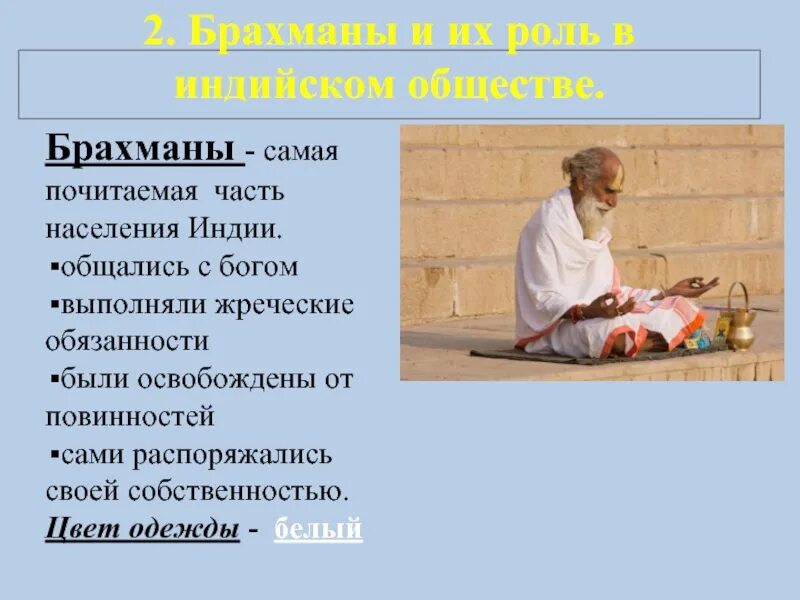 2. Брахманы и их роль в индийском обществе.

Брахманы - самая почитаемая часть населения Индии.
▪общались с богом
▪выполняли жреческие обязанности
▪были освобождены от повинностей
▪сами распоряжались своей собственностью.
Цвет одежды - белый